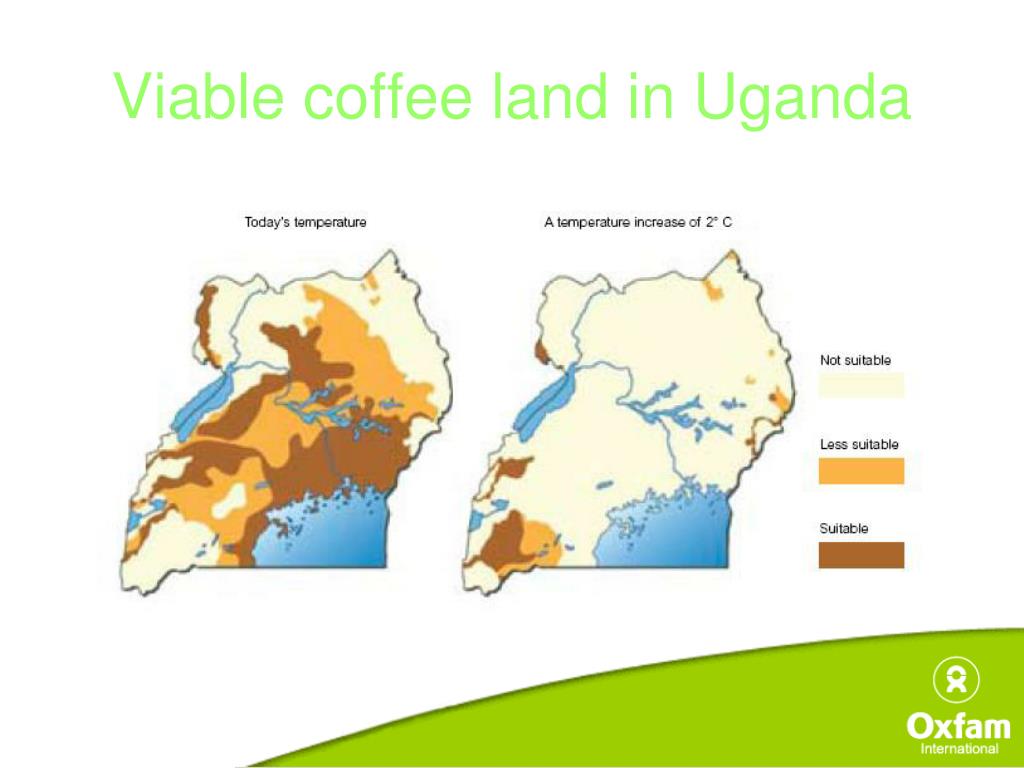 Viable coffee land in Uganda

Today's temperature

A temperature increase of 2° C

Not suitable

Less suitable

Suitable

Oxfam
International